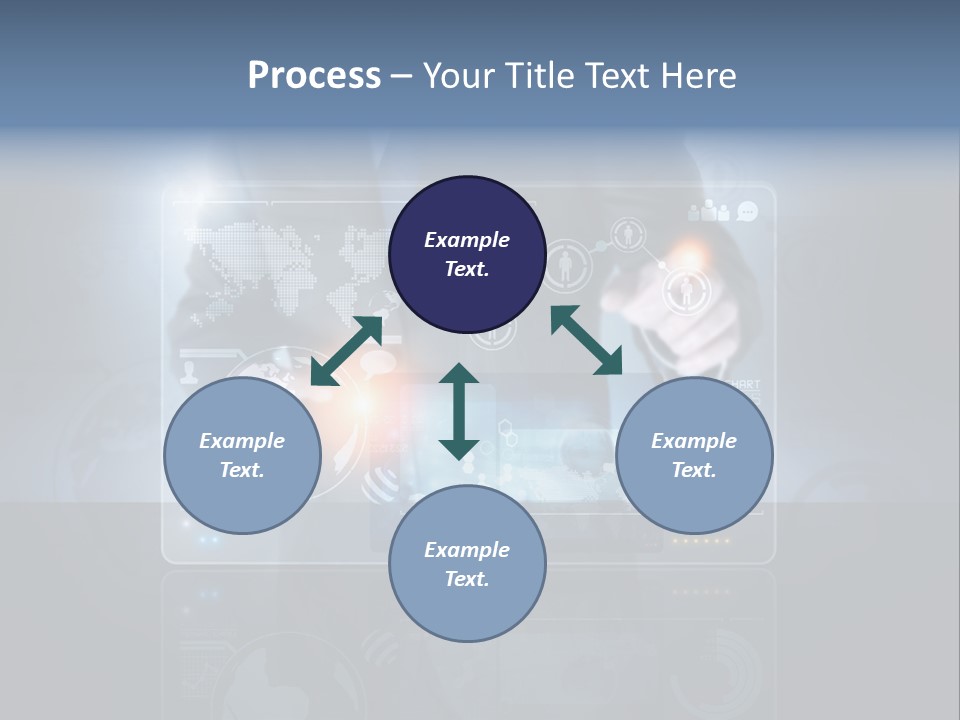 Process – Your Title Text Here

Example Text.

Example Text.

Example Text.

Example Text.